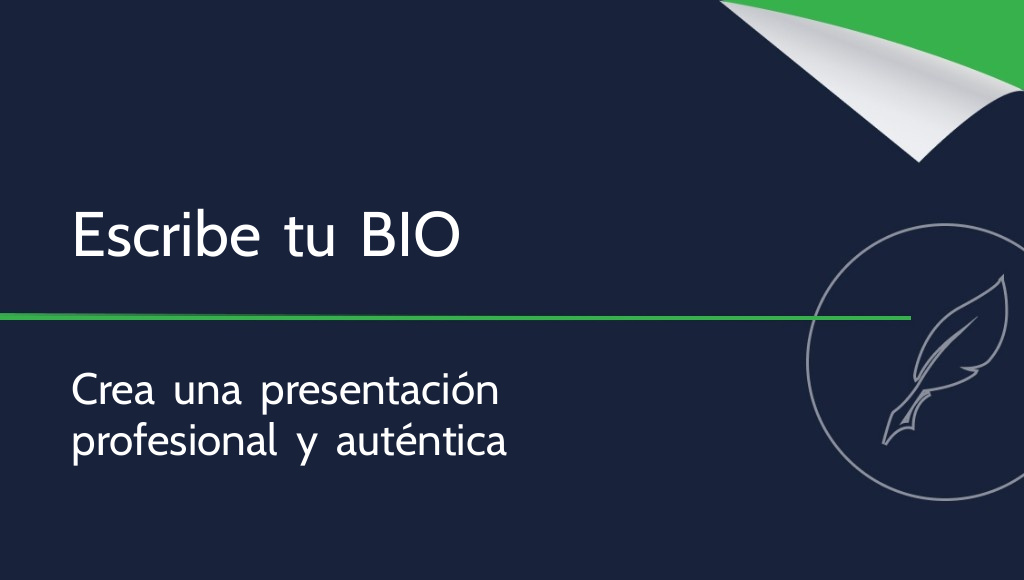 Escribe tu BIO

Crea una presentación profesional y auténtica